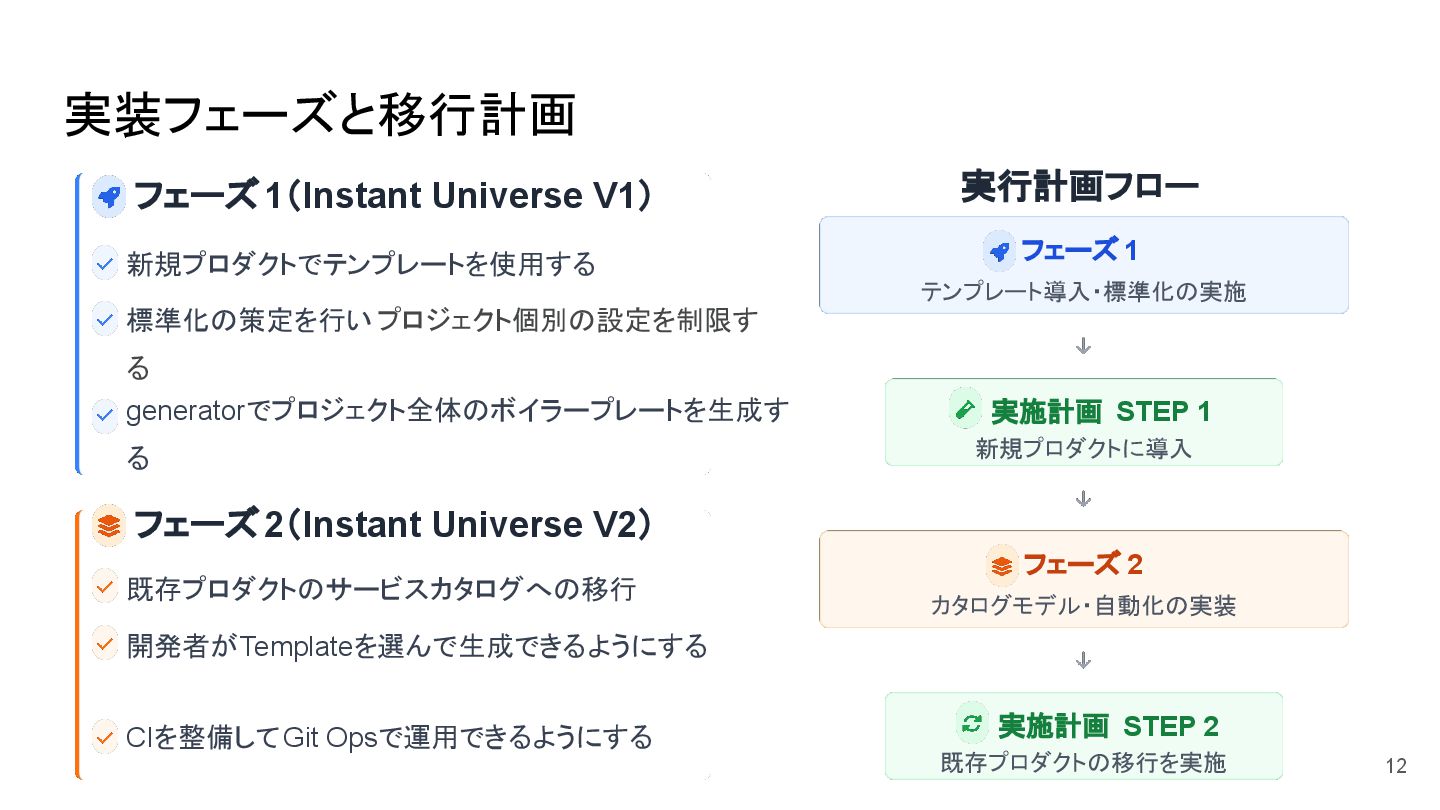 実装フェーズと移行計画

フェーズ1（Instant Universe V1）

新規プロダクトでテンプレートを使用する

標準化の策定を行いプロジェクト個別の設定を制限する

generatorでプロジェクト全体のボイラープレートを生成する

フェーズ2（Instant Universe V2）

既存プロダクトのサービスカタログへの移行

開発者がTemplateを選んで生成できるようにする

CIを整備してGit Opsで運用できるようにする

実行計画フロー

フェーズ1
テンプレート導入・標準化の実施

実施計画 STEP 1
新規プロダクトに導入

フェーズ2
カタログモデル・自動化の実装

実施計画 STEP 2
既存プロダクトの移行を実施

12